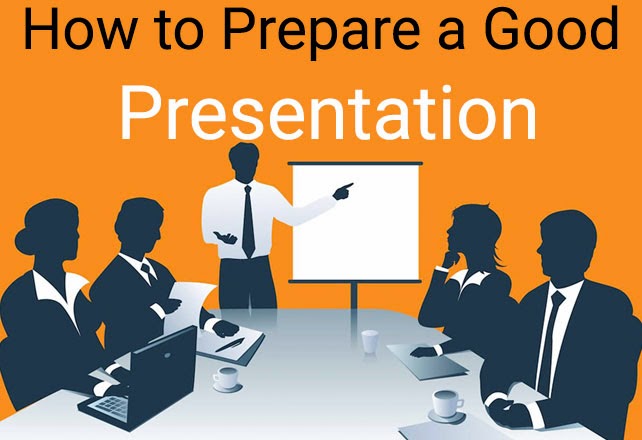 How to Prepare a Good
Presentation